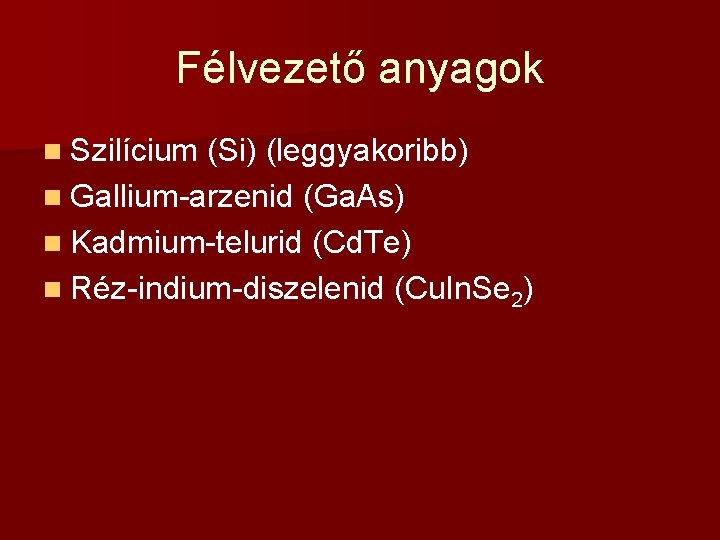 Félvezető anyagok

- Szilícium (Si) (leggyakoribb)
- Gallium-arzenid (GaAs)
- Kadmium-telurid (CdTe)
- Réz-indium-diszelenid ($CuInSe_2$)